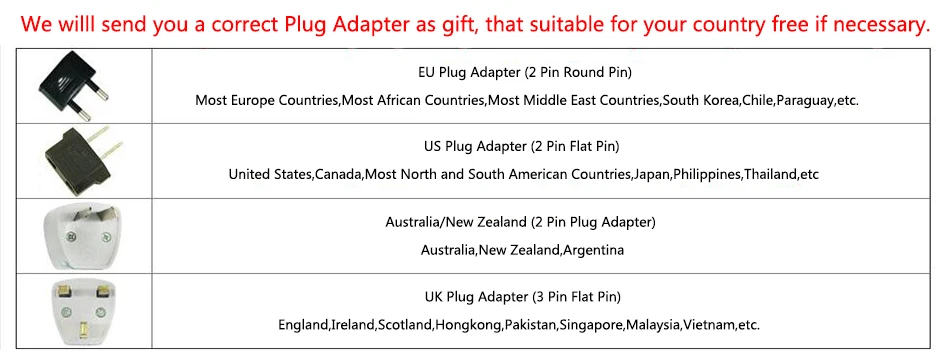 We willl send you a correct Plug Adapter as gift, that suitable for your country free if necessary.

| | |
|---|---|
| | EU Plug Adapter (2 Pin Round Pin)<br>Most Europe Countries,Most African Countries,Most Middle East Countries,South Korea,Chile,Paraguay,etc. |
| | US Plug Adapter (2 Pin Flat Pin)<br>United States,Canada,Most North and South American Countries,Japan,Philippines,Thailand,etc |
| | Australia/New Zealand (2 Pin Plug Adapter)<br>Australia,New Zealand,Argentina |
| | UK Plug Adapter (3 Pin Flat Pin)<br>England,Ireland,Scotland,Hongkong,Pakistan,Singapore,Malaysia,Vietnam,etc. |